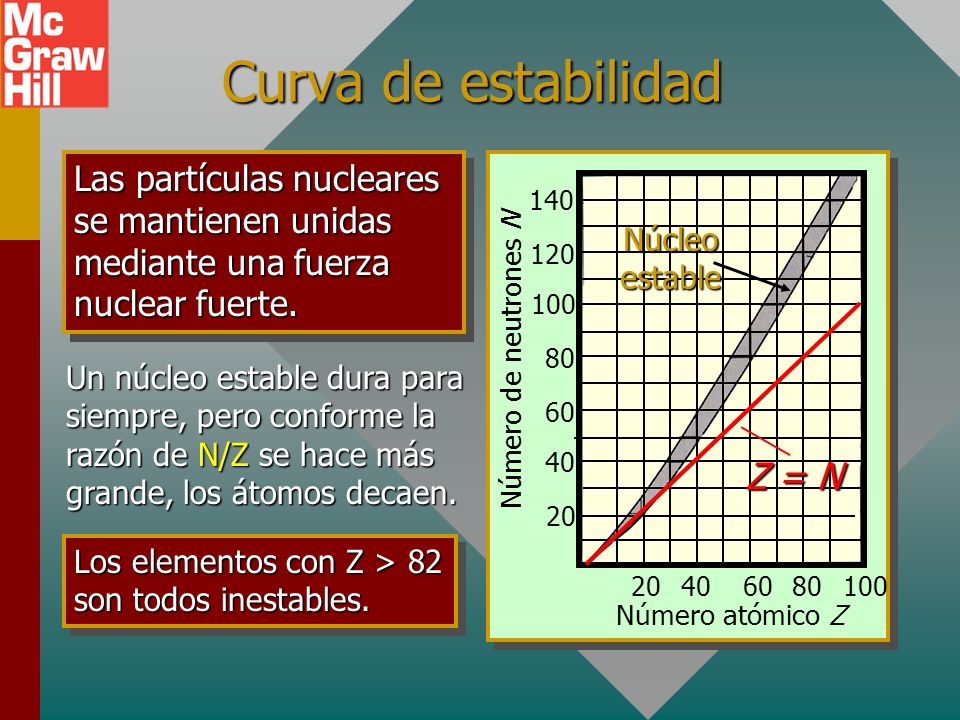 Mc Graw Hill

Curva de estabilidad

Las partículas nucleares se mantienen unidas mediante una fuerza nuclear fuerte.

Un núcleo estable dura para siempre, pero conforme la razón de N/Z se hace más grande, los átomos decaen.

Los elementos con Z > 82 son todos inestables.

Número de neutrones $N$

140
120
100
80
60
40
20

Núcleo estable

$Z = N$

20 40 60 80 100
Número atómico $Z$